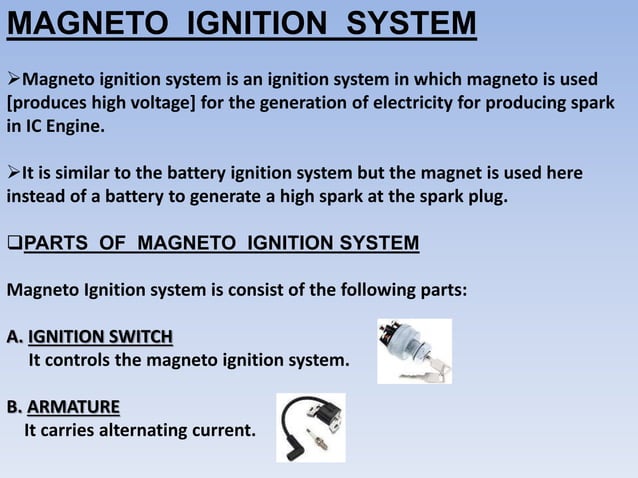 MAGNETO IGNITION SYSTEM

➢Magneto ignition system is an ignition system in which magneto is used [produces high voltage] for the generation of electricity for producing spark in IC Engine.

➢It is similar to the battery ignition system but the magnet is used here instead of a battery to generate a high spark at the spark plug.

❑PARTS OF MAGNETO IGNITION SYSTEM

Magneto Ignition system is consist of the following parts:

A. IGNITION SWITCH
It controls the magneto ignition system.

B. ARMATURE
It carries alternating current.